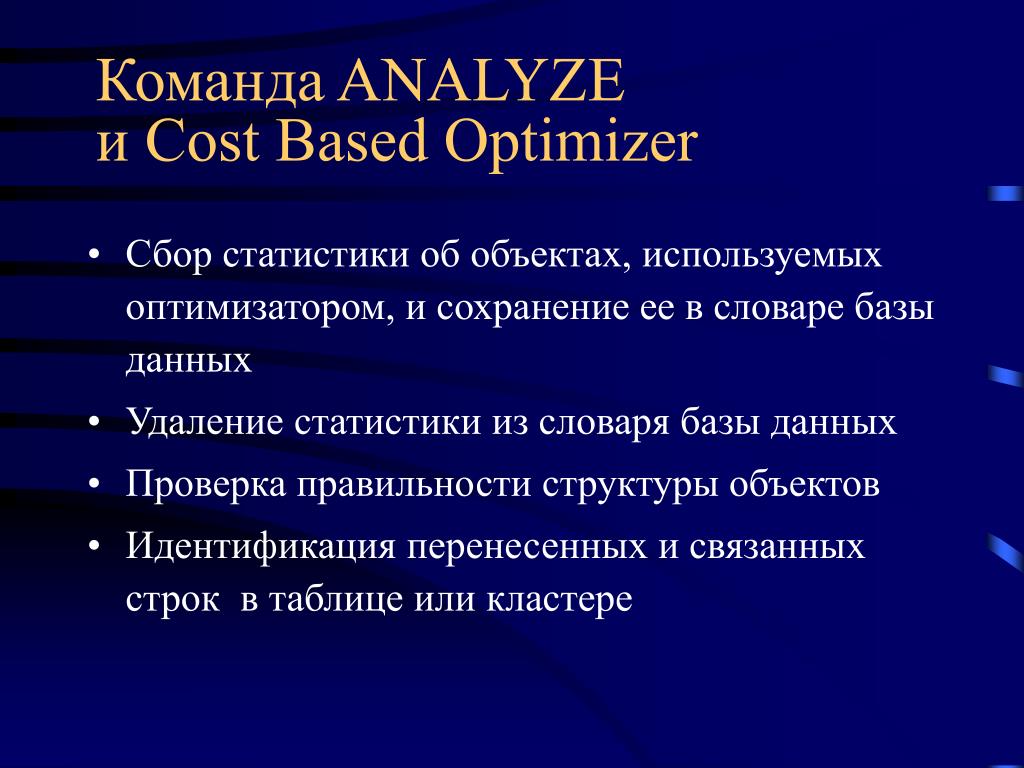 Команда ANALYZE
и Cost Based Optimizer

• Сбор статистики об объектах, используемых оптимизатором, и сохранение ее в словаре базы данных
• Удаление статистики из словаря базы данных
• Проверка правильности структуры объектов
• Идентификация перенесенных и связанных строк в таблице или кластере